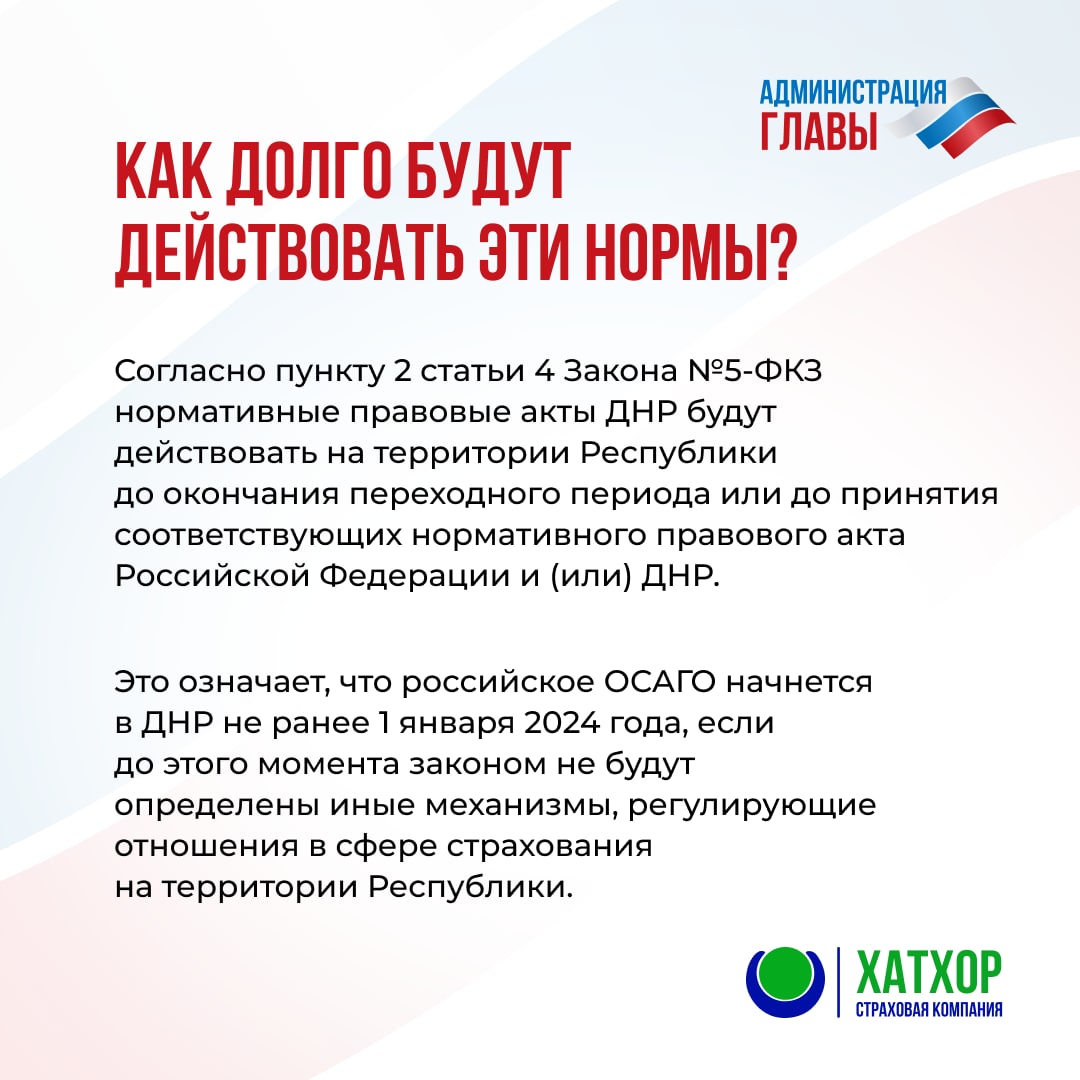 АДМИНИСТРАЦИЯ ГЛАВЫ

КАК ДОЛГО БУДУТ ДЕЙСТВОВАТЬ ЭТИ НОРМЫ?

Согласно пункту 2 статьи 4 Закона №5-ФКЗ нормативные правовые акты ДНР будут действовать на территории Республики до окончания переходного периода или до принятия соответствующих нормативного правового акта Российской Федерации и (или) ДНР.

Это означает, что российское ОСАГО начнется в ДНР не ранее 1 января 2024 года, если до этого момента законом не будут определены иные механизмы, регулирующие отношения в сфере страхования на территории Республики.

ХАТХОР
СТРАХОВАЯ КОМПАНИЯ